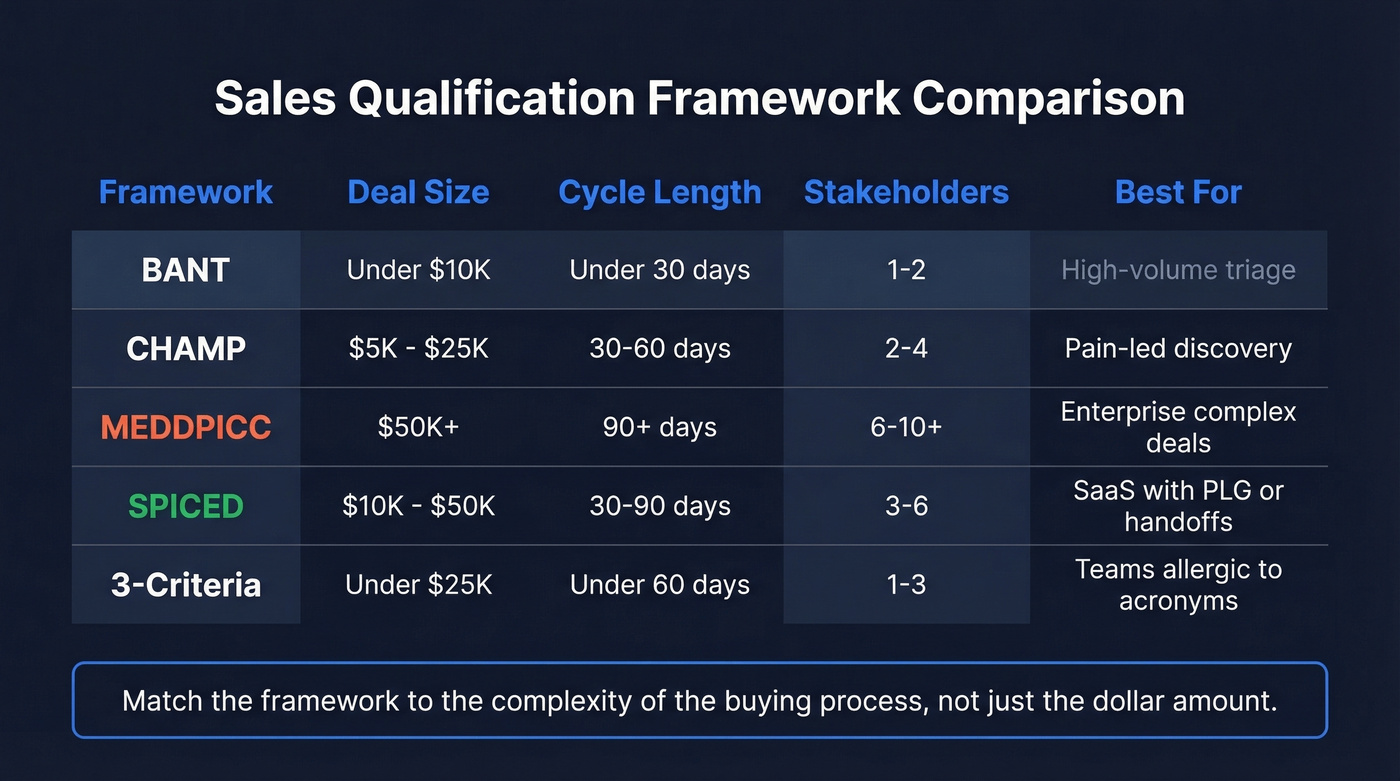 Sales Qualification Framework Comparison

| Framework | Deal Size | Cycle Length | Stakeholders | Best For |
|---|---|---|---|---|
| BANT | Under \$10K | Under 30 days | 1-2 | High-volume triage |
| CHAMP | \$5K - \$25K | 30-60 days | 2-4 | Pain-led discovery |
| MEDDPICC | \$50K+ | 90+ days | 6-10+ | Enterprise complex deals |
| SPICED | \$10K - \$50K | 30-90 days | 3-6 | SaaS with PLG or handoffs |
| 3-Criteria | Under \$25K | Under 60 days | 1-3 | Teams allergic to acronyms |

Match the framework to the complexity of the buying process, not just the dollar amount.